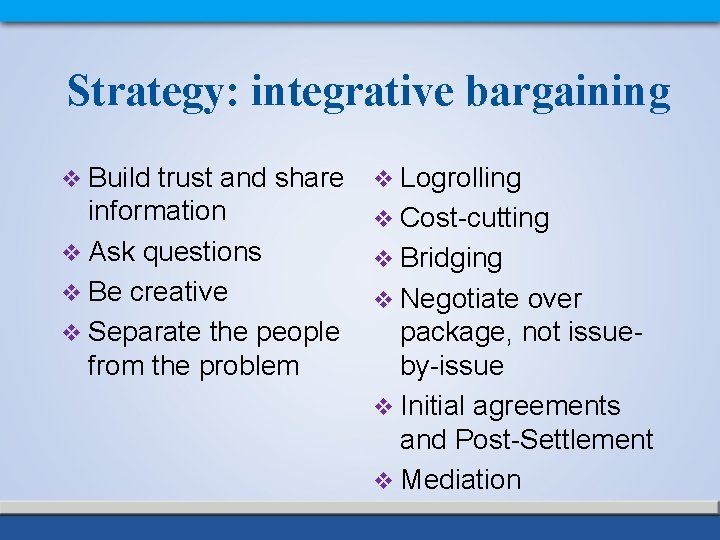 Strategy: integrative bargaining

❖ Build trust and share information
❖ Ask questions
❖ Be creative
❖ Separate the people from the problem

❖ Logrolling
❖ Cost-cutting
❖ Bridging
❖ Negotiate over package, not issue-by-issue
❖ Initial agreements and Post-Settlement
❖ Mediation